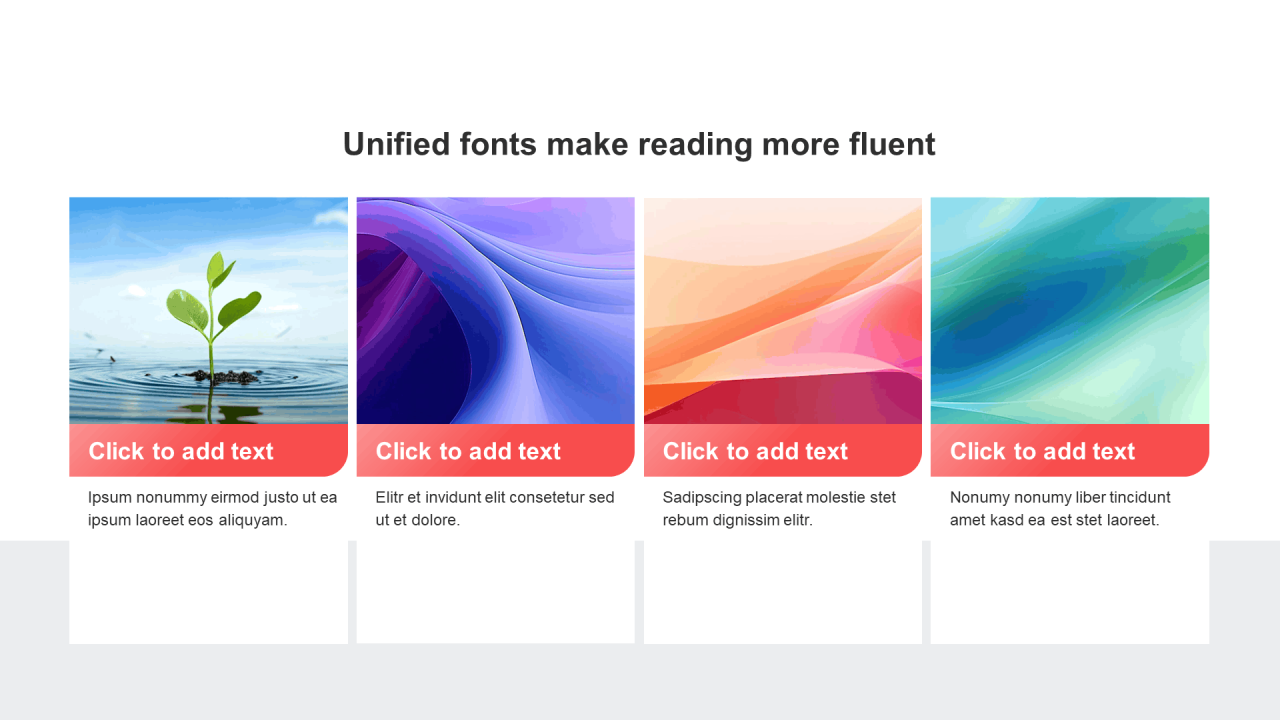 Unified fonts make reading more fluent

Click to add text

Ipsum nonummy eirmod justo ut ea ipsum laoreet eos aliquyam.

Click to add text

Elitr et invidunt elit consetetur sed ut et dolore.

Click to add text

Sadipscing placerat molestie stet rebum dignissim elitr.

Click to add text

Nonumy nonumy liber tincidunt amet kasd ea est stet laoreet.